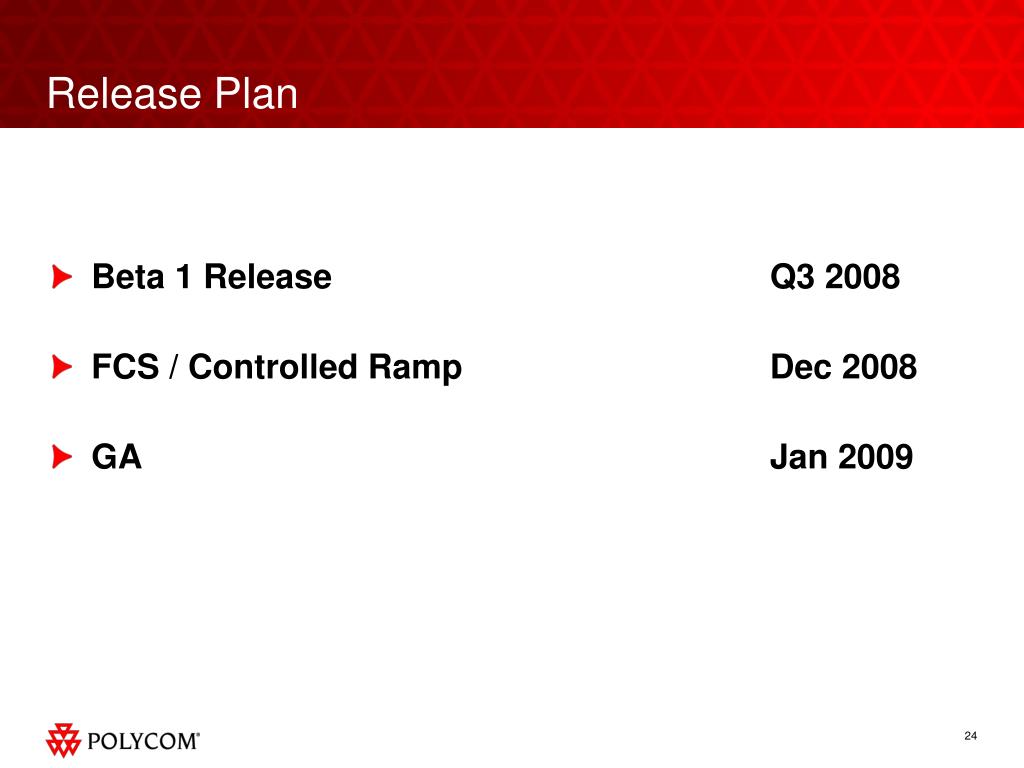 Release Plan

Beta 1 Release Q3 2008

FCS / Controlled Ramp Dec 2008

GA Jan 2009

POLYCOM®

24